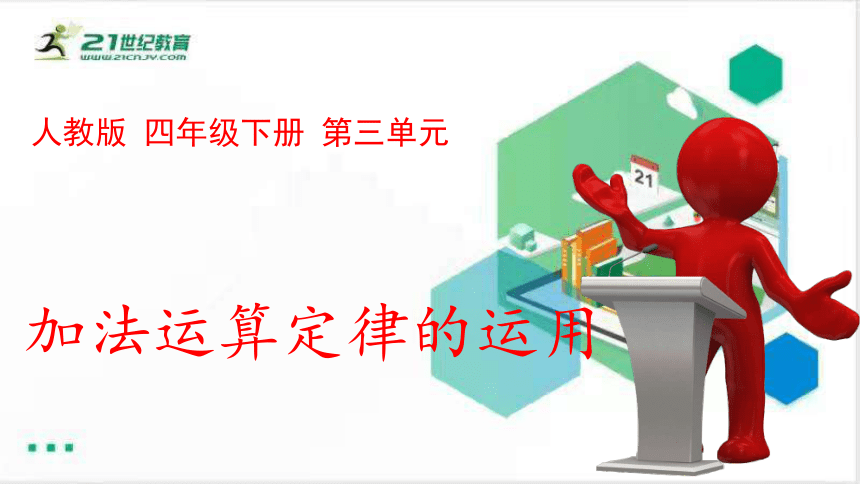 21世纪教育
www.21cnjy.com

人教版 四年级下册 第三单元

21

加法运算定律的运用